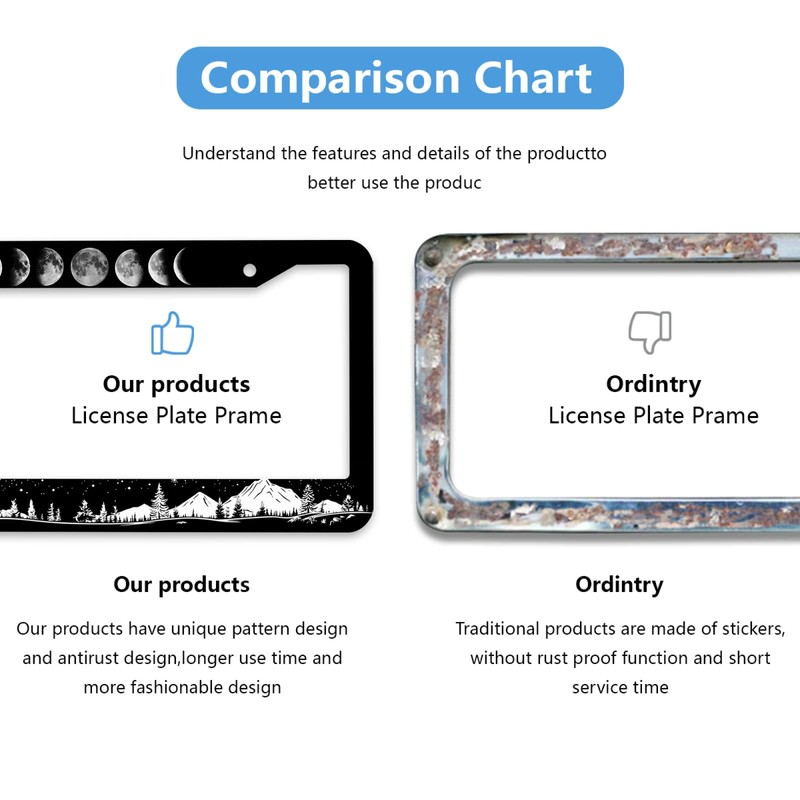 Comparison Chart

Understand the features and details of the productto better use the produc

Our products
License Plate Prame

Ordintry
License Plate Prame

Our products

Our products have unique pattern design and antirust design,longer use time and more fashionable design

Ordintry

Traditional products are made of stickers, without rust proof function and short service time